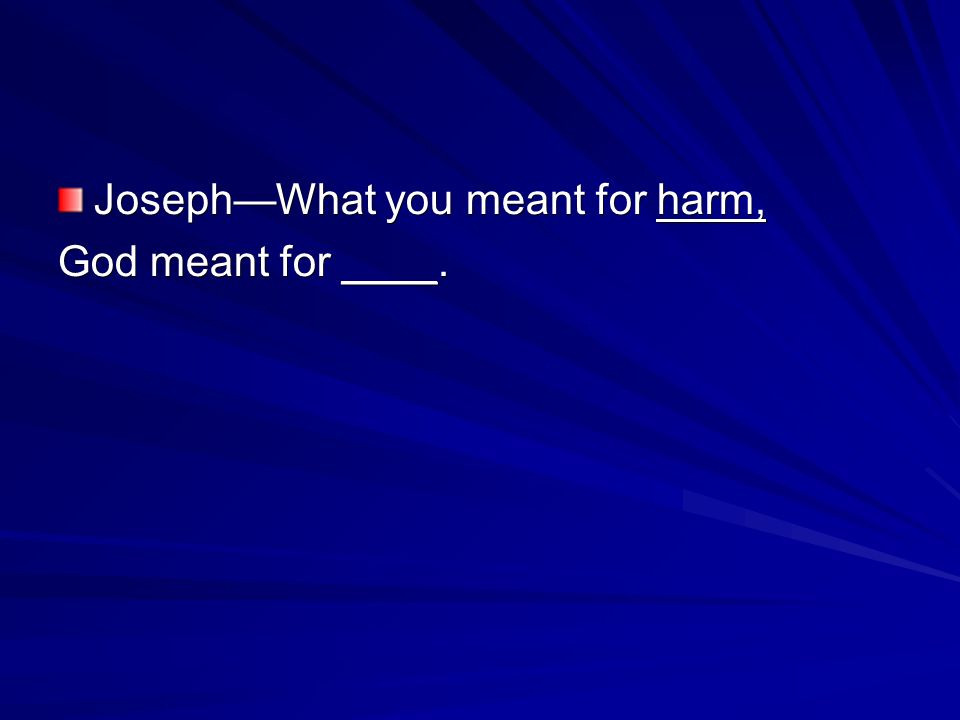 Joseph—What you meant for harm, God meant for ____.